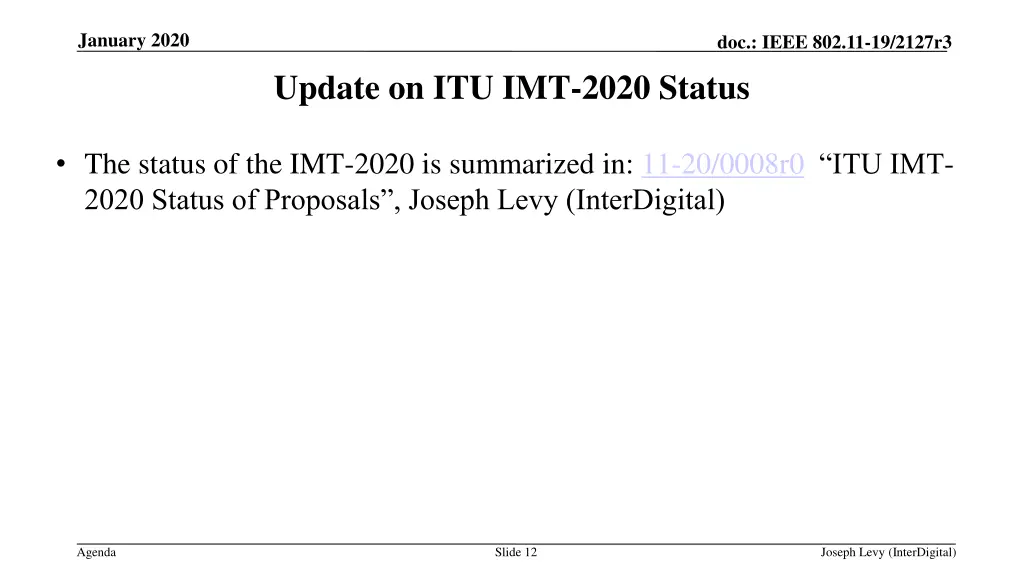 January 2020

doc.: IEEE 802.11-19/2127r3

Update on ITU IMT-2020 Status

• The status of the IMT-2020 is summarized in: 11-20/0008r0 “ITU IMT-2020 Status of Proposals”, Joseph Levy (InterDigital)

Agenda

Slide 12

Joseph Levy (InterDigital)